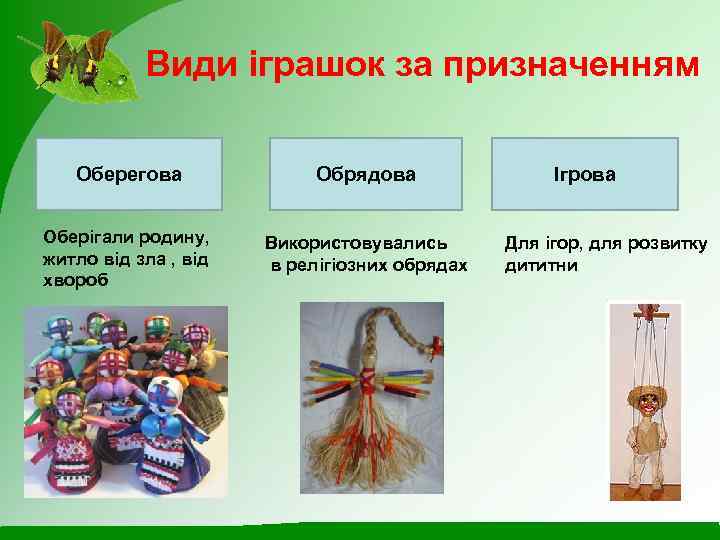 Види іграшок за призначенням

Оберегова

Обрядова

Ігрова

Оберігали родину, житло від зла , від хвороб

Використовувались в релігіозних обрядах

Для ігор, для розвитку дититни